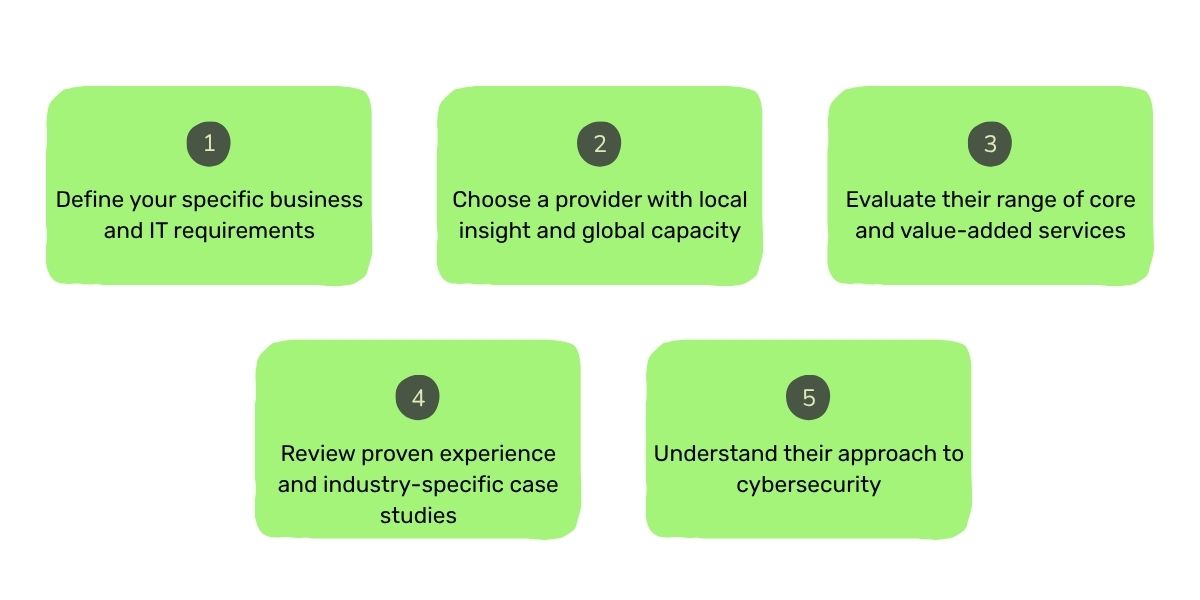 1
Define your specific business and IT requirements

2
Choose a provider with local insight and global capacity

3
Evaluate their range of core and value-added services

4
Review proven experience and industry-specific case studies

5
Understand their approach to cybersecurity